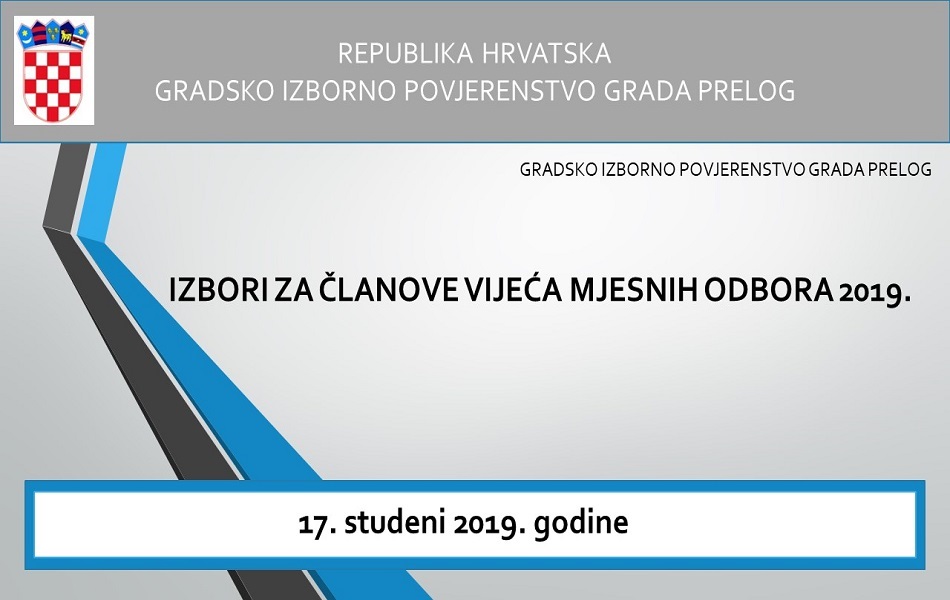 REPUBLIKA HRVATSKA
GRADSKO IZBORNO POVJERENSTVO GRADA PRELOG

GRADSKO IZBORNO POVJERENSTVO GRADA PRELOG

IZBORI ZA ČLANOVE VIJEĆA MJESNIH ODBORA 2019.

17. studeni 2019. godine